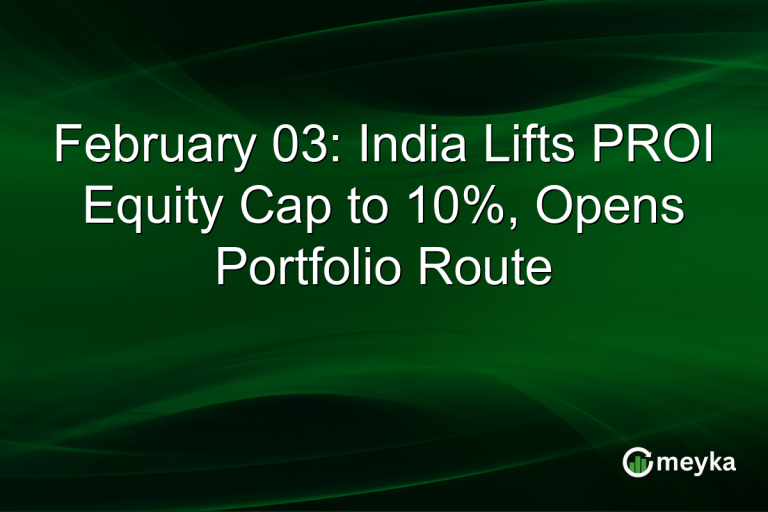 February 03: India Lifts PROI Equity Cap to 10%, Opens Portfolio Route

meyka